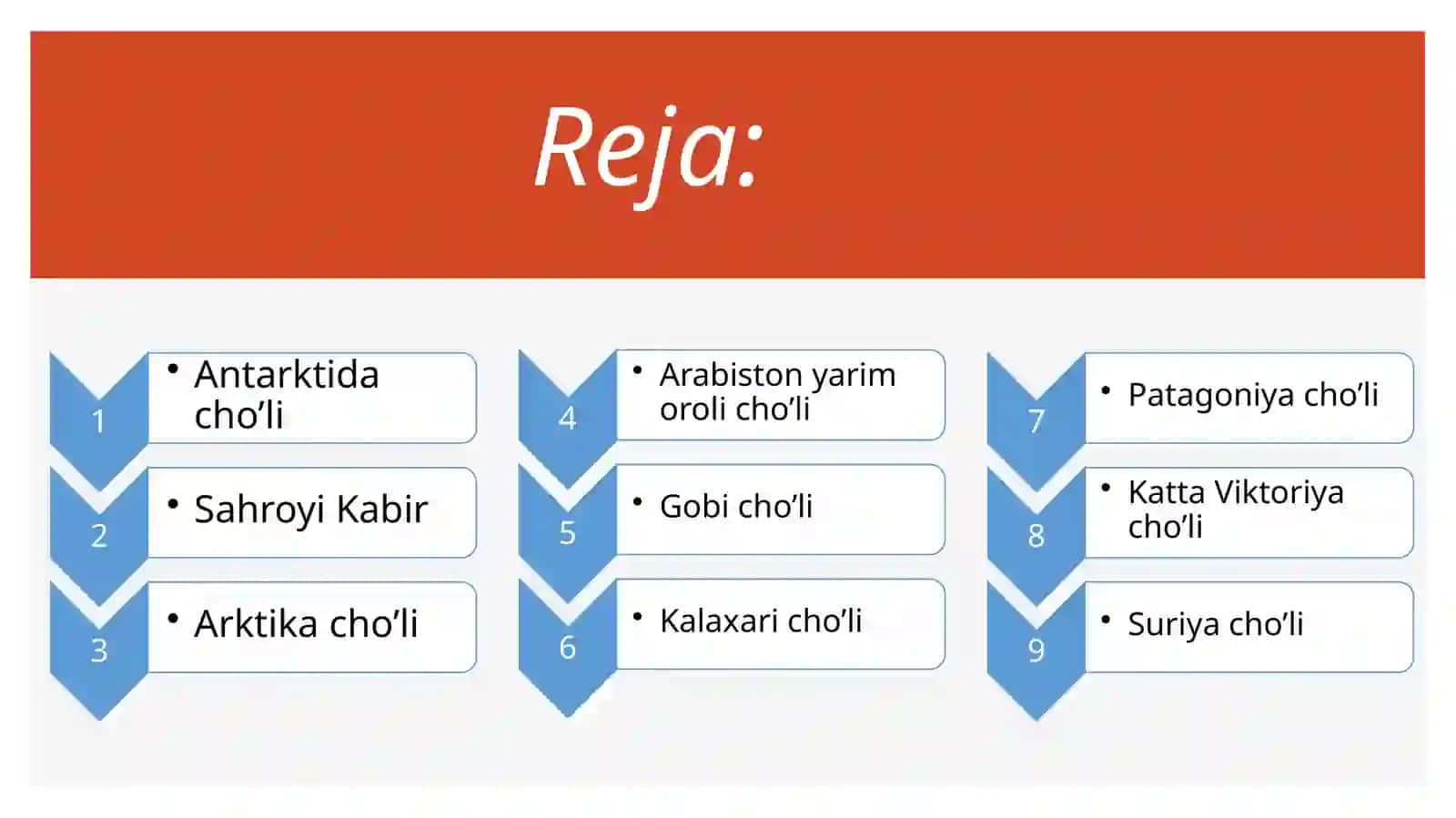 Reja:

1
• Antarktida cho'li

2
• Sahroyi Kabir

3
• Arktika cho'li

4
• Arabiston yarim oroli cho'li

5
• Gobi cho'li

6
• Kalaxari cho'li

7
• Patagoniya cho'li

8
• Katta Viktoriya cho'li

9
• Suriya cho'li